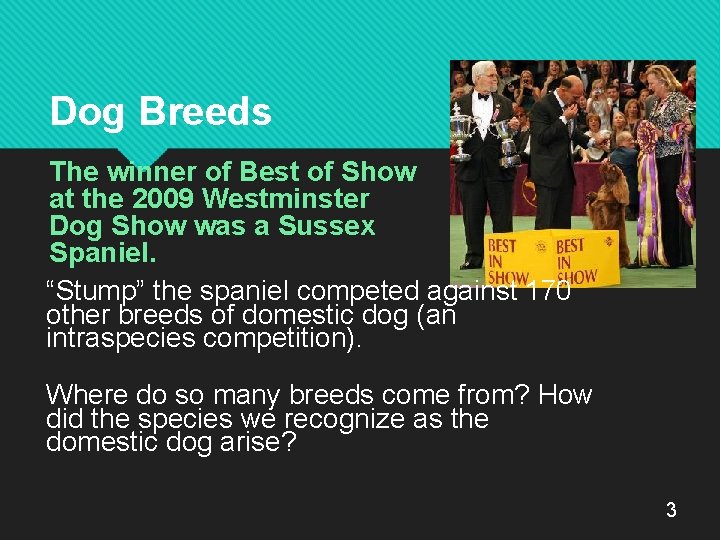 Dog Breeds

The winner of Best of Show at the 2009 Westminster Dog Show was a Sussex Spaniel.

BEST IN SHOW BEST IN SHOW

“Stump” the spaniel competed against 170 other breeds of domestic dog (an intraspecies competition).

Where do so many breeds come from? How did the species we recognize as the domestic dog arise?

3